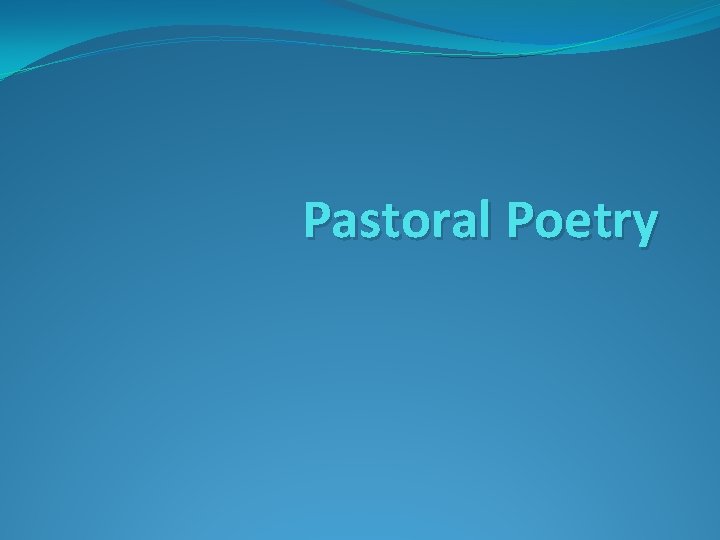 Pastoral Poetry